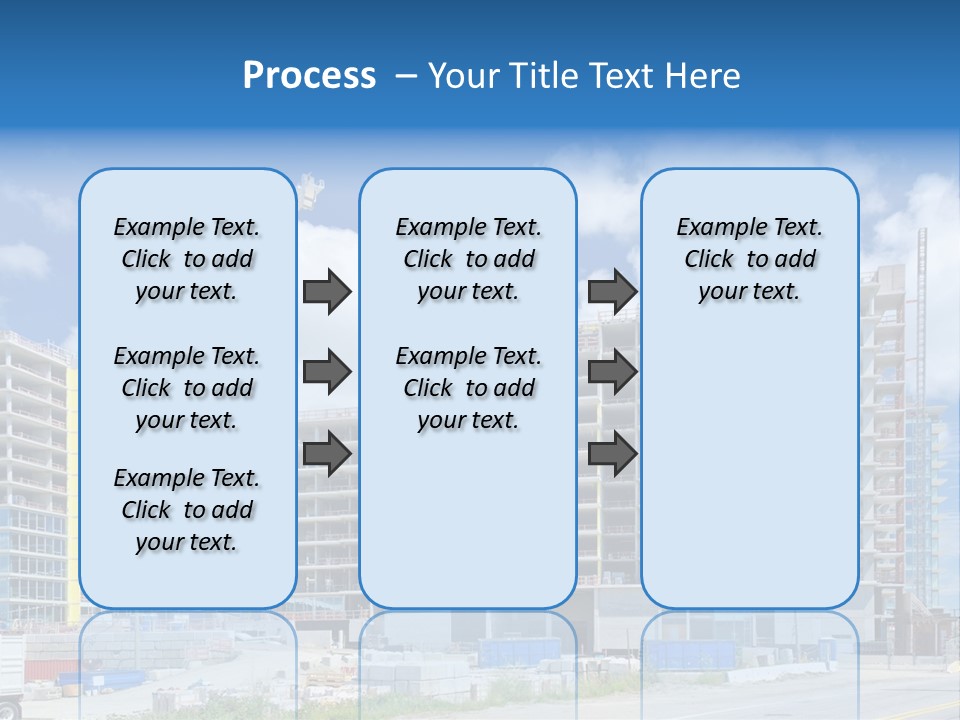 Process – Your Title Text Here

Example Text. Click to add your text.

Example Text. Click to add your text.

Example Text. Click to add your text.

Example Text. Click to add your text.

Example Text. Click to add your text.

Example Text. Click to add your text.